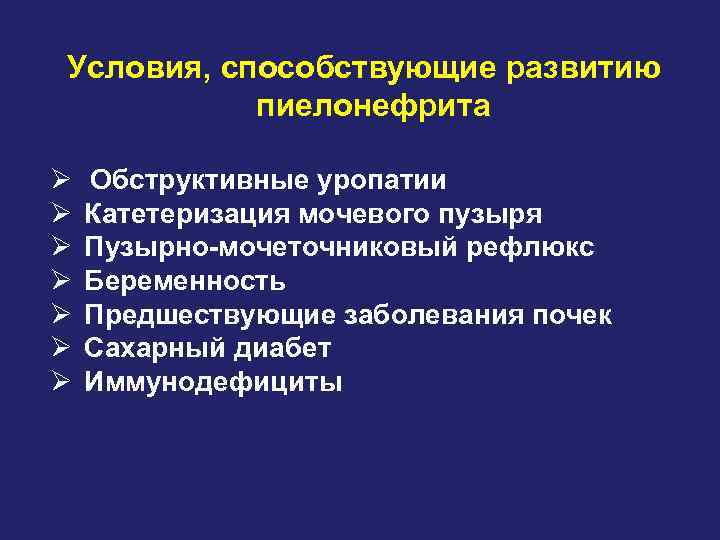 Условия, способствующие развитию пиелонефрита

➢ Обструктивные уропатии
➢ Катетеризация мочевого пузыря
➢ Пузырно-мочеточниковый рефлюкс
➢ Беременность
➢ Предшествующие заболевания почек
➢ Сахарный диабет
➢ Иммунодефициты